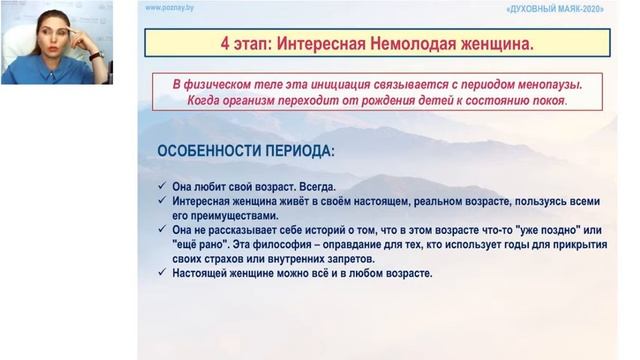 www.poznay.by

«ДУХОВНЫЙ МАЯК-2020»

4 этап: Интересная Немолодая женщина.

В физическом теле эта инициация связывается с периодом менопаузы. Когда организм переходит от рождения детей к состоянию покоя.

ОСОБЕННОСТИ ПЕРИОДА:

✓ Она любит свой возраст. Всегда.
✓ Интересная женщина живёт в своём настоящем, реальном возрасте, пользуясь всеми его преимуществами.
✓ Она не рассказывает себе историй о том, что в этом возрасте что-то "уже поздно" или "ещё рано". Эта философия – оправдание для тех, кто использует годы для прикрытия своих страхов или внутренних запретов.
✓ Настоящей женщине можно всё и в любом возрасте.